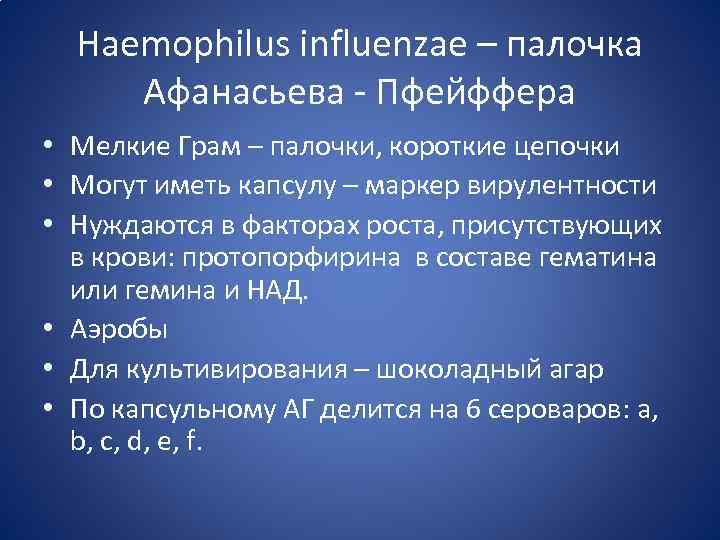 Haemophilus influenzae – палочка Афанасьева - Пфейффера

• Мелкие Грам – палочки, короткие цепочки
• Могут иметь капсулу – маркер вирулентности
• Нуждаются в факторах роста, присутствующих в крови: протопорфирина в составе гематина или гемина и НАД.
• Аэробы
• Для культивирования – шоколадный агар
• По капсульному АГ делится на 6 сероваров: a, b, c, d, e, f.